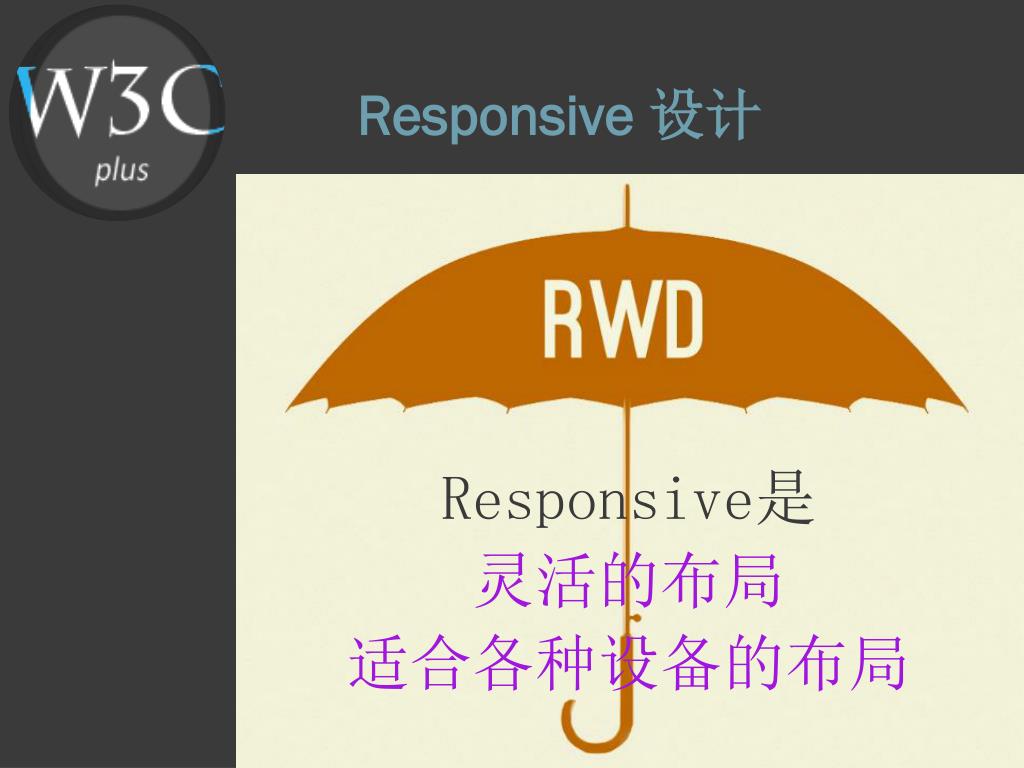 W3C
plus

Responsive 设计

RWD

Responsive是
灵活的布局
适合各种设备的布局